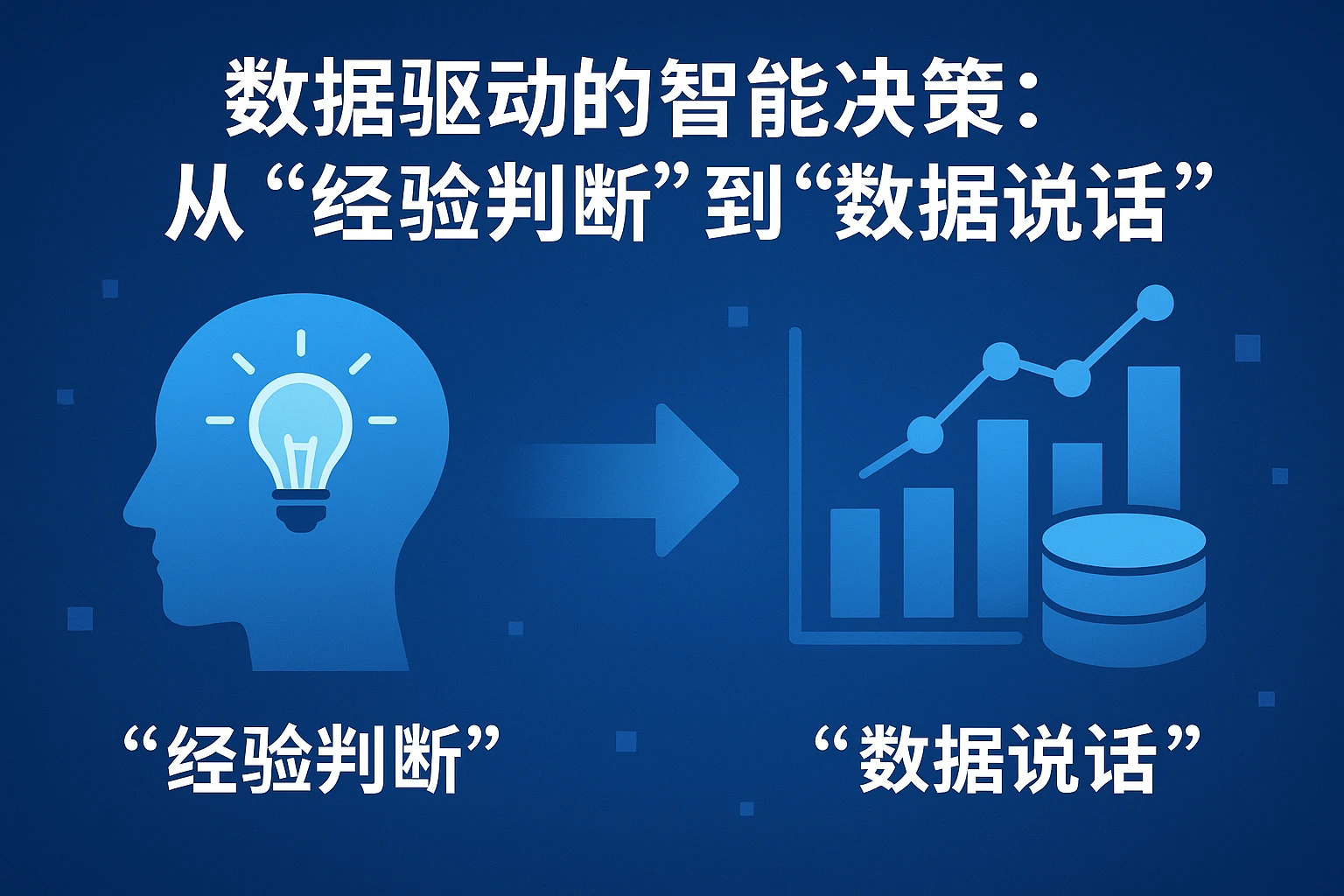 数据驱动的智能决策：
从“经验判断”到“数据说话”

“经验判断”

“数据说话”